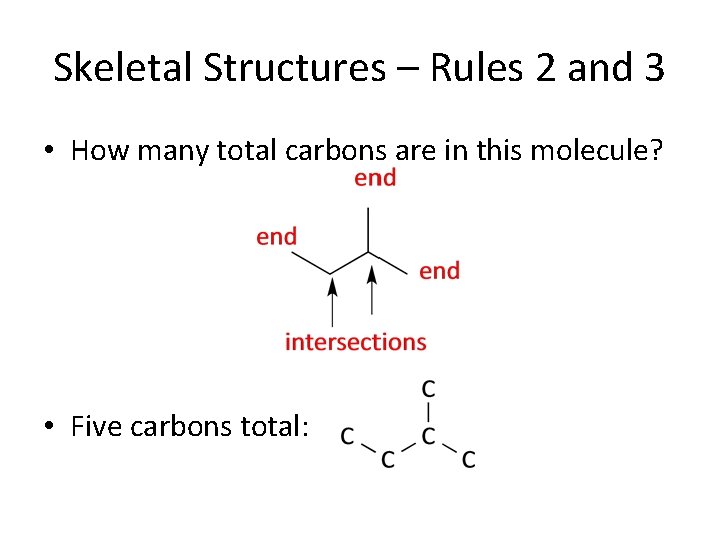 Skeletal Structures – Rules 2 and 3

• How many total carbons are in this molecule?

end

end

end

intersections

• Five carbons total:

C

C C C C